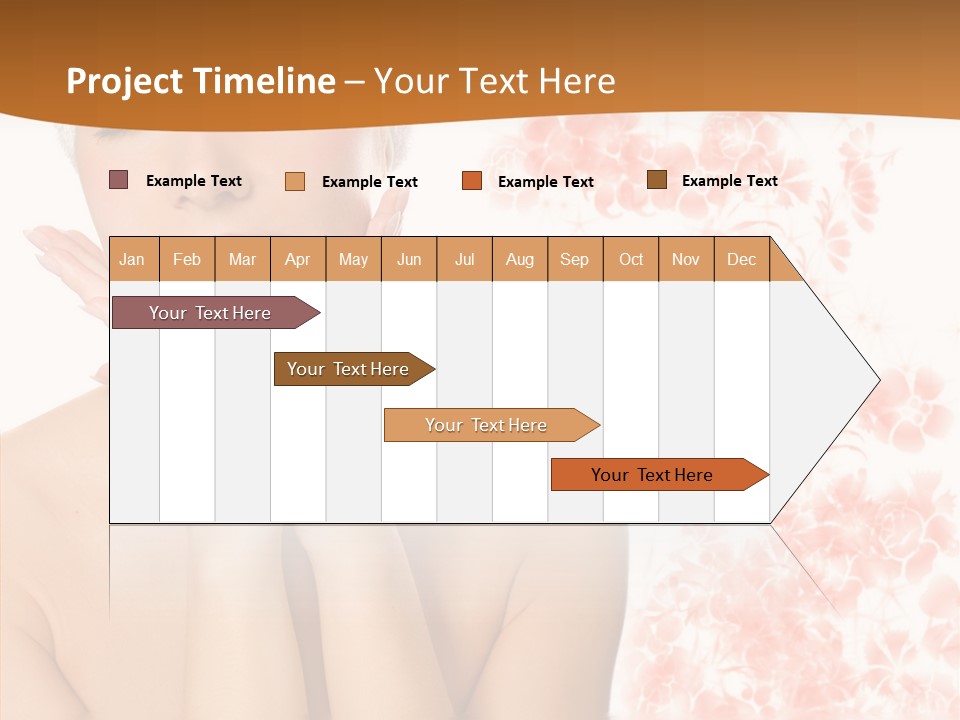 Project Timeline – Your Text Here

Example Text Example Text Example Text Example Text

| Jan | Feb | Mar | Apr | May | Jun | Jul | Aug | Sep | Oct | Nov | Dec |
|---|---|---|---|---|---|---|---|---|---|---|---|

Your Text Here

Your Text Here

Your Text Here

Your Text Here